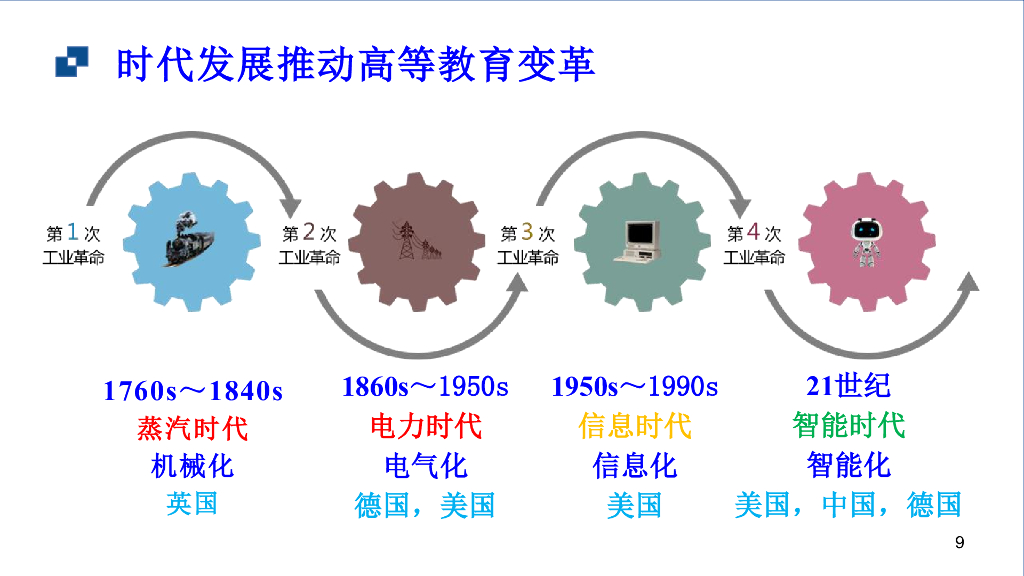 时代发展推动高等教育变革

第1次
工业革命

第2次
工业革命

第3次
工业革命

第4次
工业革命

1760s～1840s
蒸汽时代
机械化
英国

1860s～1950s
电力时代
电气化
德国，美国

1950s～1990s
信息时代
信息化
美国

21世纪
智能时代
智能化
美国，中国，德国

9